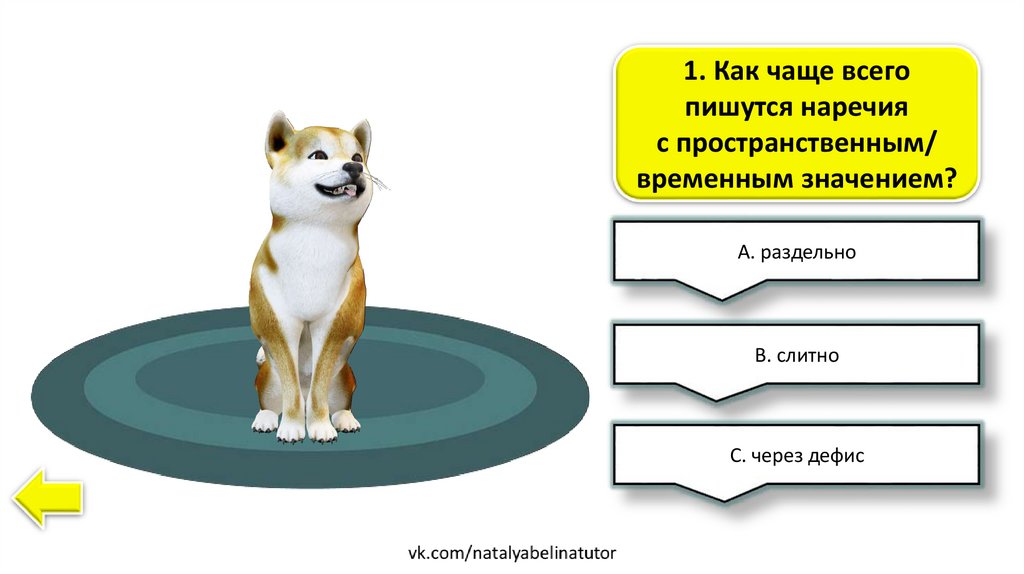 1. Как чаще всего пишутся наречия с пространственным/ временным значением?

А. раздельно

В. слитно

С. через дефис

vk.com/natalyabelinatutor